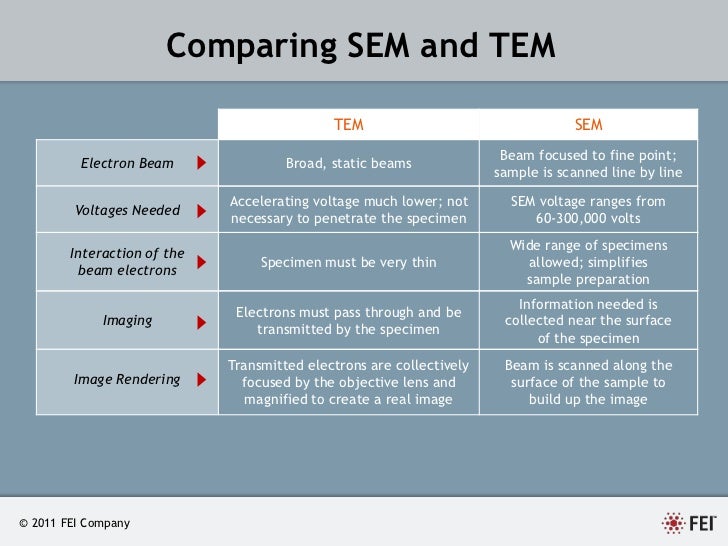 Comparing SEM and TEM

| | TEM | SEM |
|---|---|---|
| Electron Beam | Broad, static beams | Beam focused to fine point; sample is scanned line by line |
| Voltages Needed | Accelerating voltage much lower; not necessary to penetrate the specimen | SEM voltage ranges from 60-300,000 volts |
| Interaction of the beam electrons | Specimen must be very thin | Wide range of specimens allowed; simplifies sample preparation |
| Imaging | Electrons must pass through and be transmitted by the specimen | Information needed is collected near the surface of the specimen |
| Image Rendering | Transmitted electrons are collectively focused by the objective lens and magnified to create a real image | Beam is scanned along the surface of the sample to build up the image |

© 2011 FEI Company

FEI